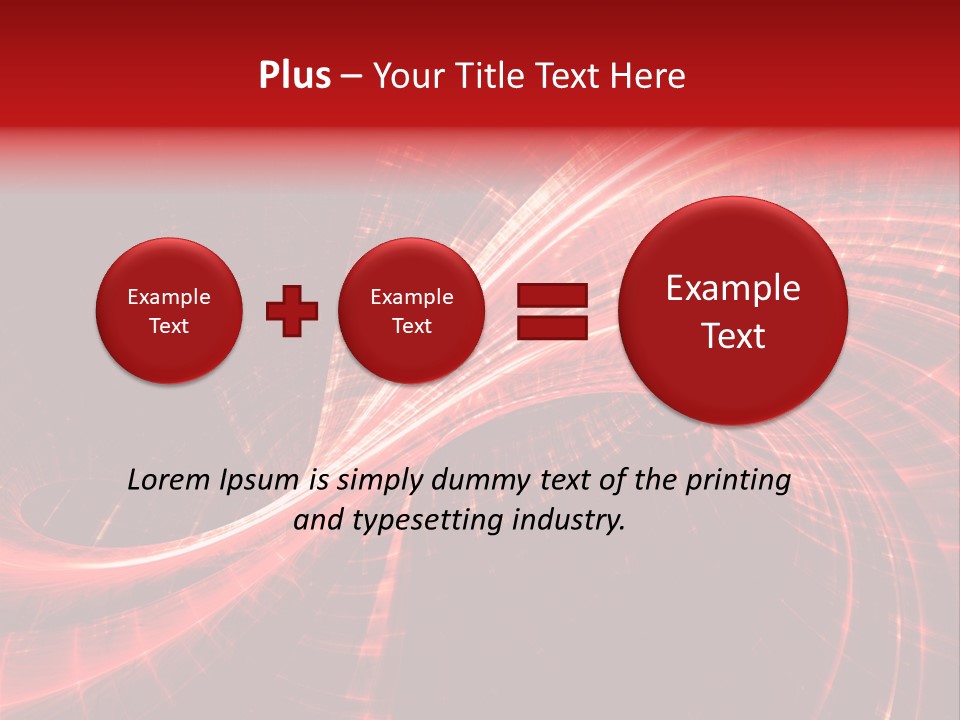 Plus – Your Title Text Here

Example Text

Example Text

Example Text

Lorem Ipsum is simply dummy text of the printing and typesetting industry.